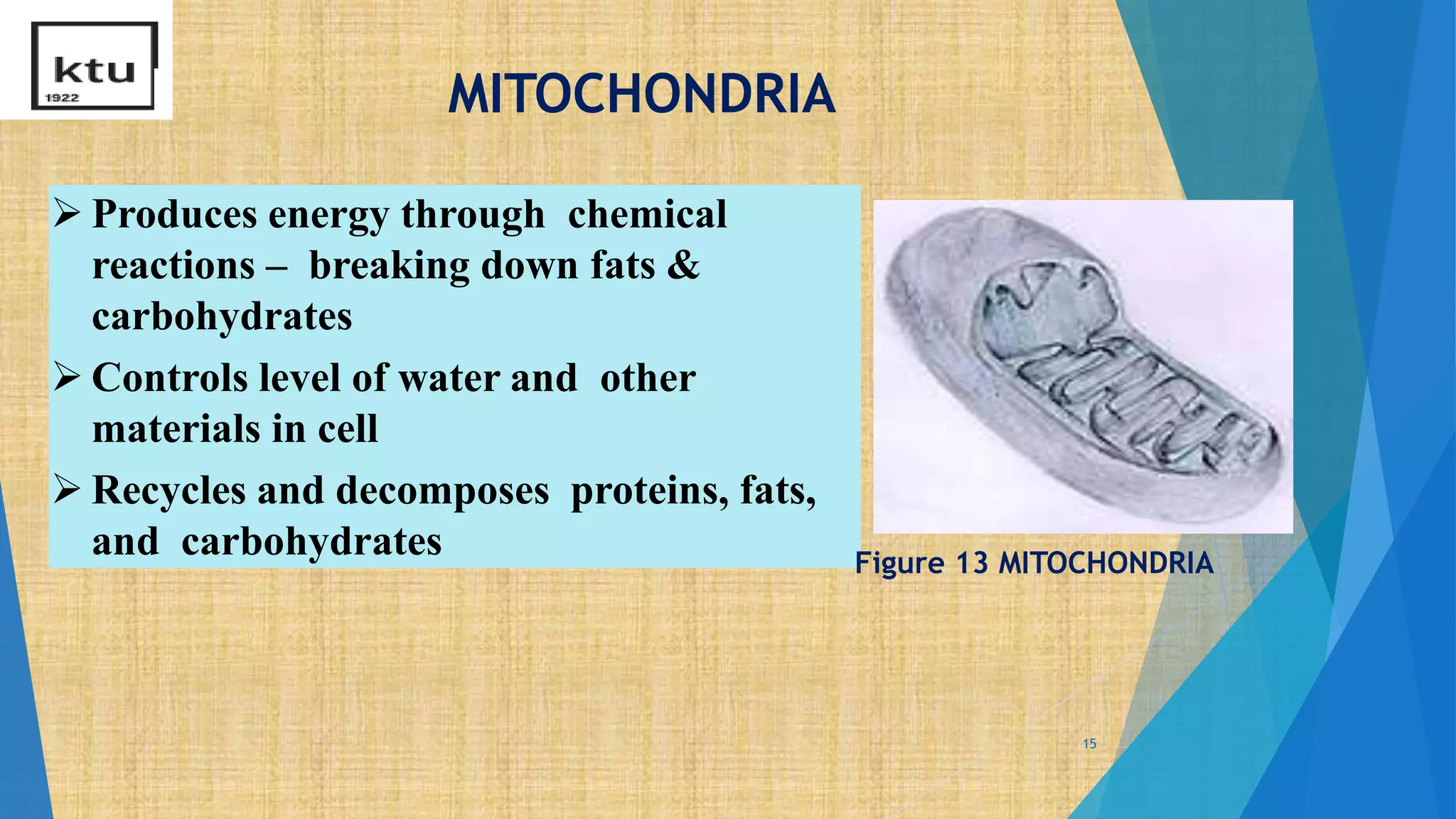 ktu
1922

MITOCHONDRIA

➢ Produces energy through chemical reactions – breaking down fats & carbohydrates

➢ Controls level of water and other materials in cell

➢ Recycles and decomposes proteins, fats, and carbohydrates

Figure 13 MITOCHONDRIA

15